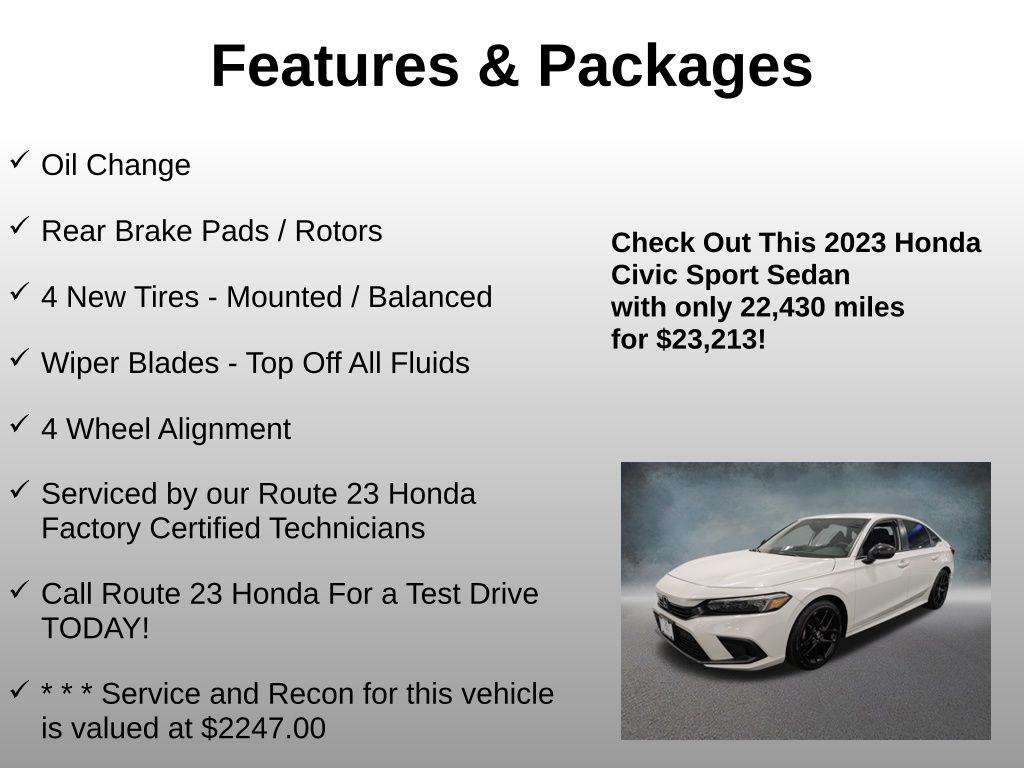 Features & Packages

✓ Oil Change

✓ Rear Brake Pads / Rotors

✓ 4 New Tires - Mounted / Balanced

✓ Wiper Blades - Top Off All Fluids

✓ 4 Wheel Alignment

✓ Serviced by our Route 23 Honda Factory Certified Technicians

✓ Call Route 23 Honda For a Test Drive TODAY!

✓ * * * Service and Recon for this vehicle is valued at $2247.00

Check Out This 2023 Honda Civic Sport Sedan with only 22,430 miles for $23,213!